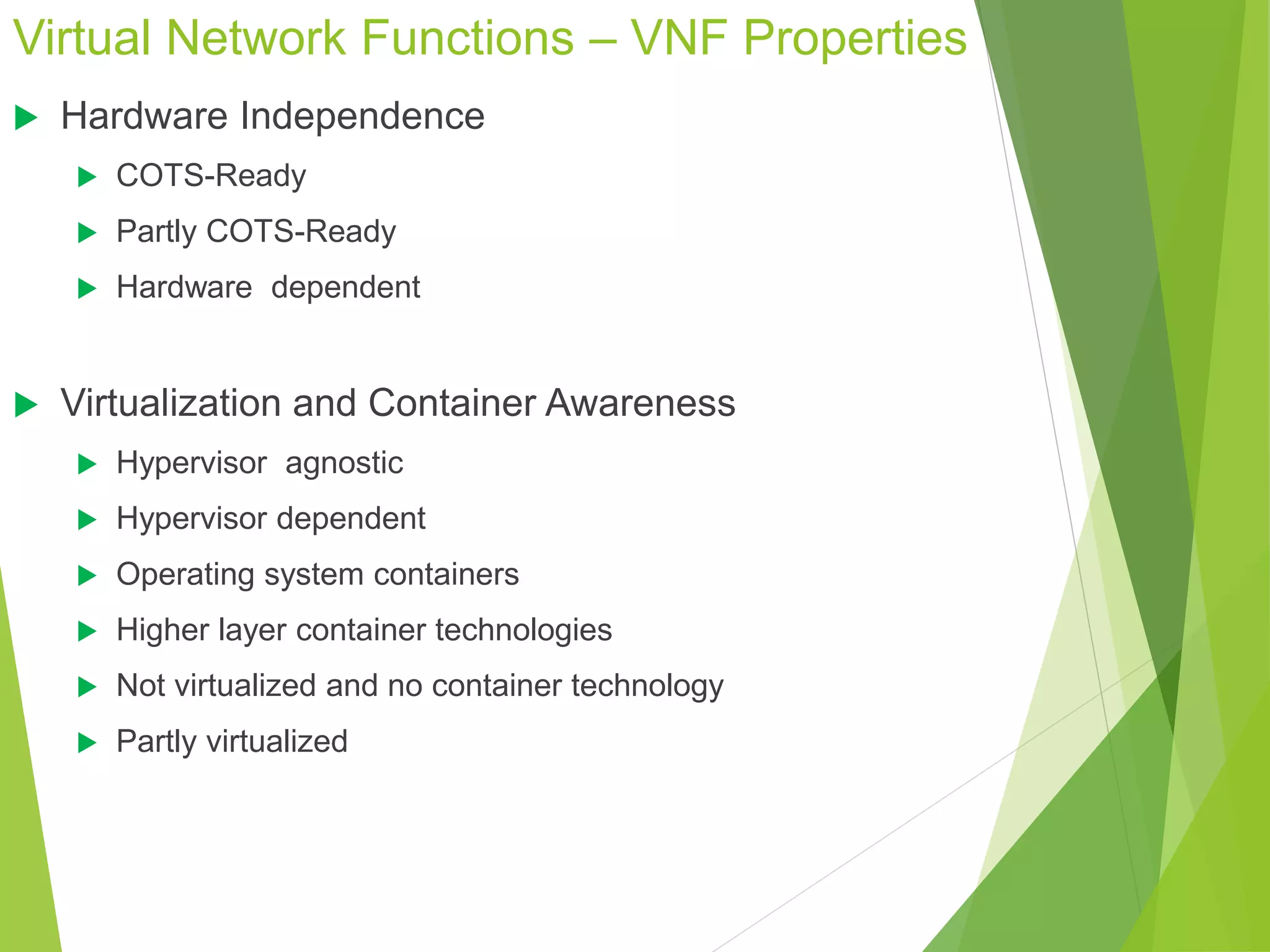 Virtual Network Functions – VNF Properties

Hardware Independence

COTS-Ready

Partly COTS-Ready

Hardware dependent

Virtualization and Container Awareness

Hypervisor agnostic

Hypervisor dependent

Operating system containers

Higher layer container technologies

Not virtualized and no container technology

Partly virtualized